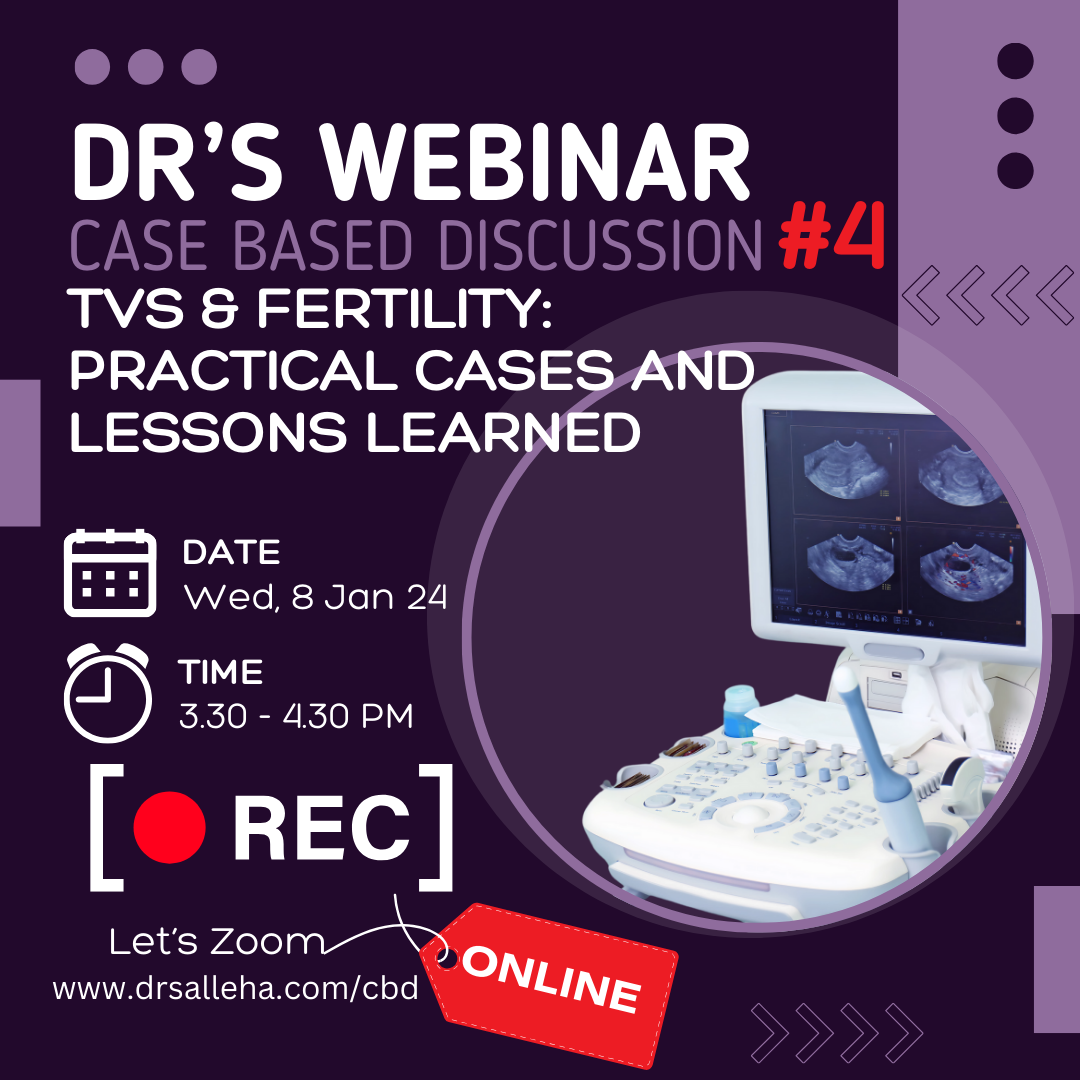 DR'S WEBINAR
CASE BASED DISCUSSION #4
TVS & FERTILITY: PRACTICAL CASES AND LESSONS LEARNED

DATE
Wed, 8 Jan 24

TIME
3.30 - 4.30 PM

[ REC ]

Let's Zoom
www.drsalleha.com/cbd

ONLINE